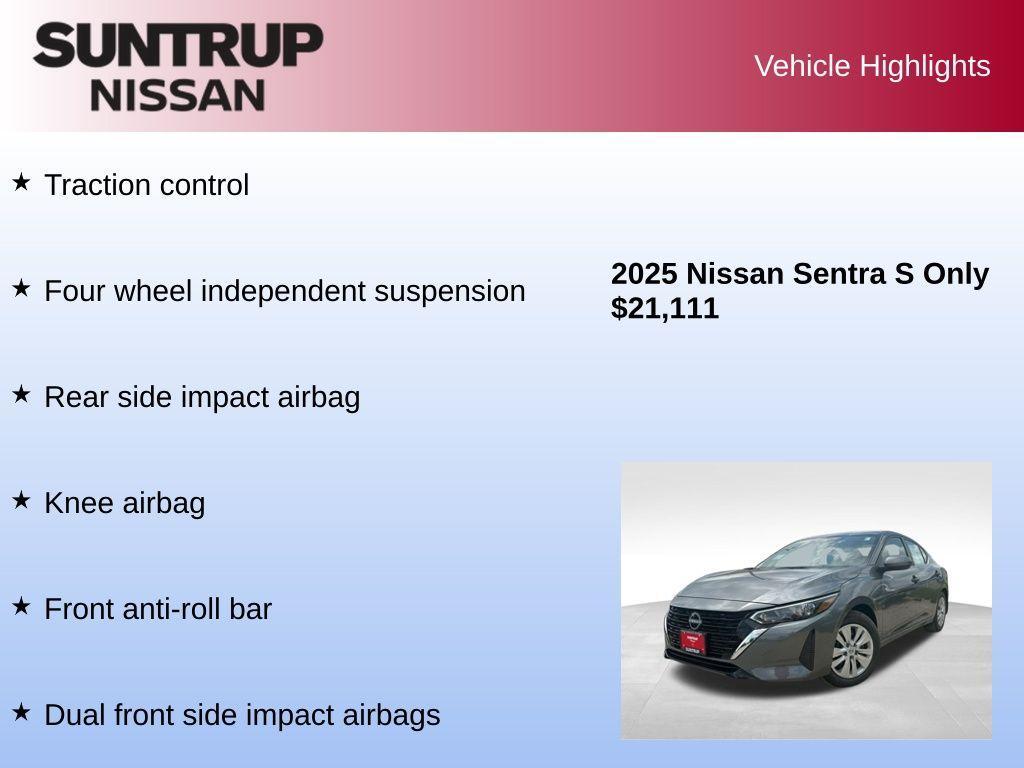 SUNTRUP
NISSAN

Vehicle Highlights

★ Traction control

★ Four wheel independent suspension

★ Rear side impact airbag

★ Knee airbag

★ Front anti-roll bar

★ Dual front side impact airbags

2025 Nissan Sentra S Only $21,111